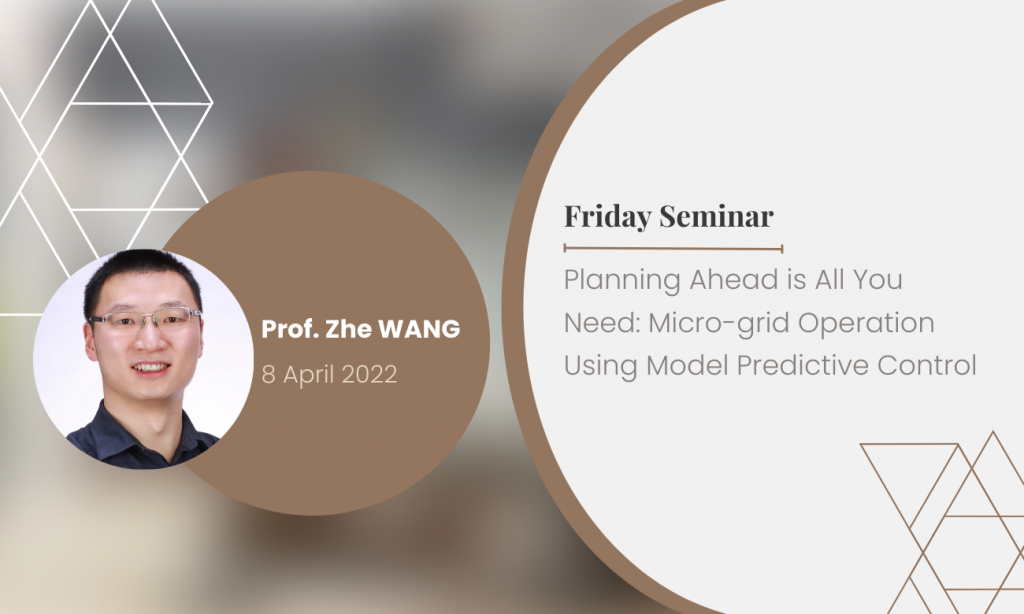 Prof. Zhe WANG

8 April 2022

Friday Seminar

Planning Ahead is All You Need: Micro-grid Operation Using Model Predictive Control